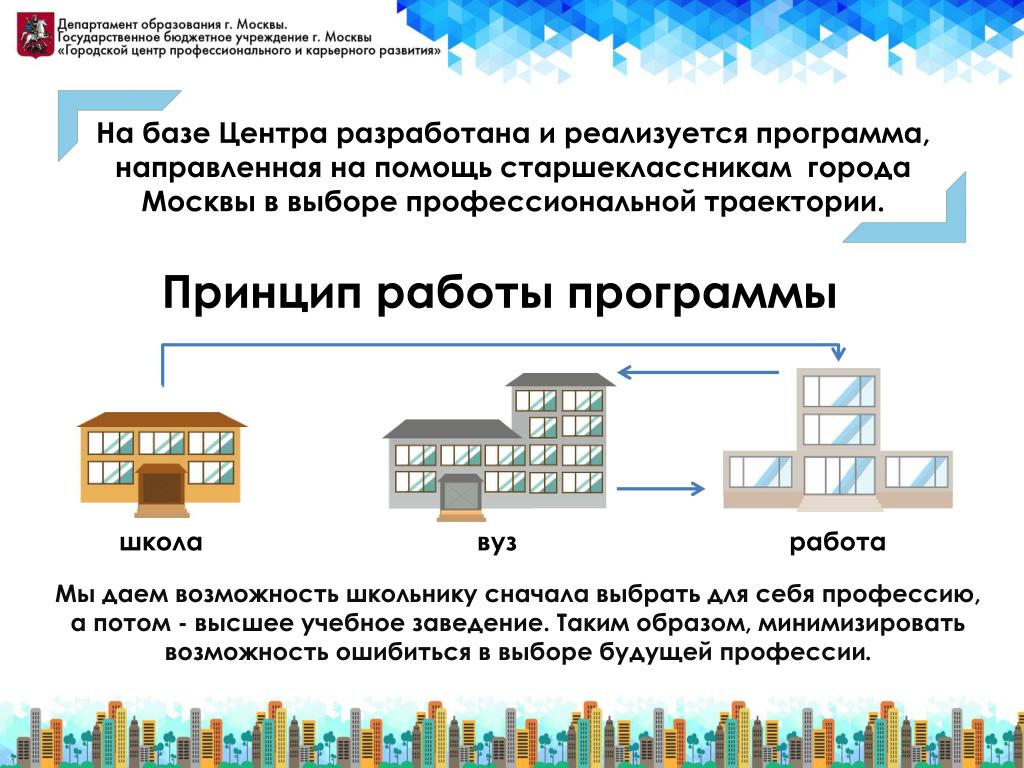 Департамент образования г. Москвы.
Государственное бюджетное учреждение г. Москвы
«Городской центр профессионального и карьерного развития»

На базе Центра разработана и реализуется программа, направленная на помощь старшеклассникам города Москвы в выборе профессиональной траектории.

Принцип работы программы

школа

вуз

работа

Мы даем возможность школьнику сначала выбрать для себя профессию, а потом - высшее учебное заведение. Таким образом, минимизировать возможность ошибиться в выборе будущей профессии.